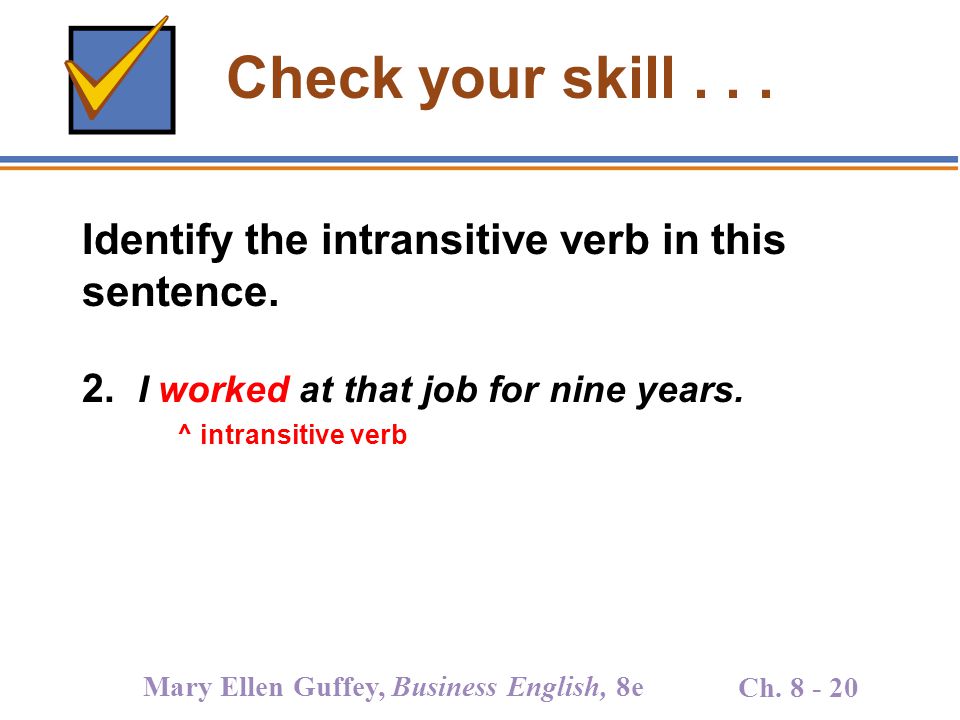 Check your skill . . .

Identify the intransitive verb in this sentence.

2. I worked at that job for nine years.
^ intransitive verb

Mary Ellen Guffey, Business English, 8e

Ch. 8 - 20